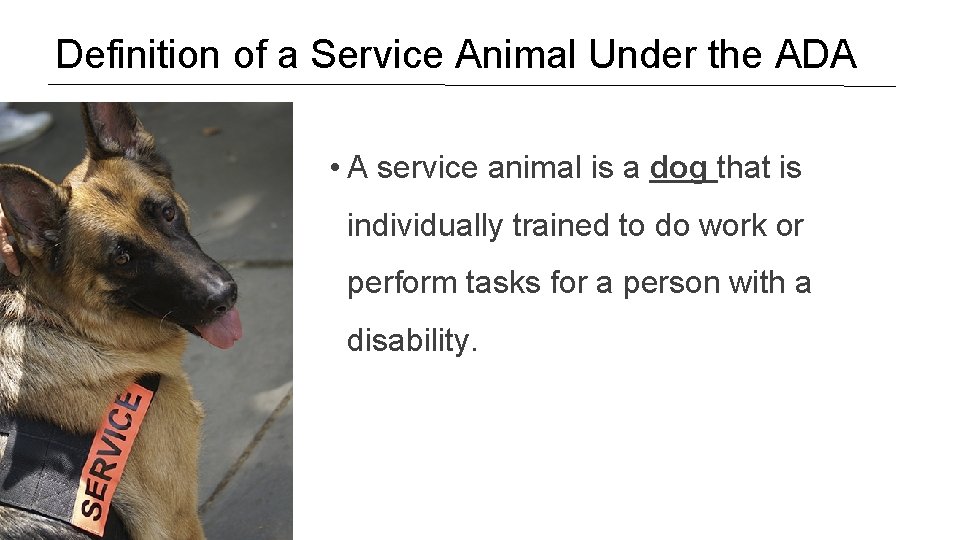 Definition of a Service Animal Under the ADA

SERVICE

• A service animal is a dog that is individually trained to do work or perform tasks for a person with a disability.